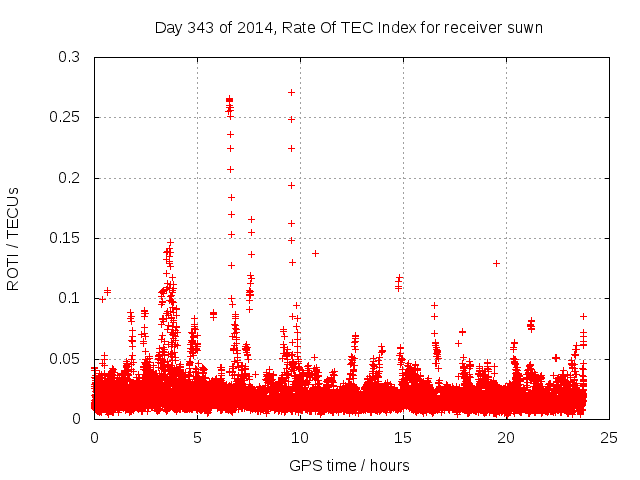 Day 343 of 2014, Rate Of TEC Index for receiver suwn

ROTI / TECUs

0.3
0.25
0.2
0.15
0.1
0.05
0

0
5
10
15
20
25

GPS time / hours